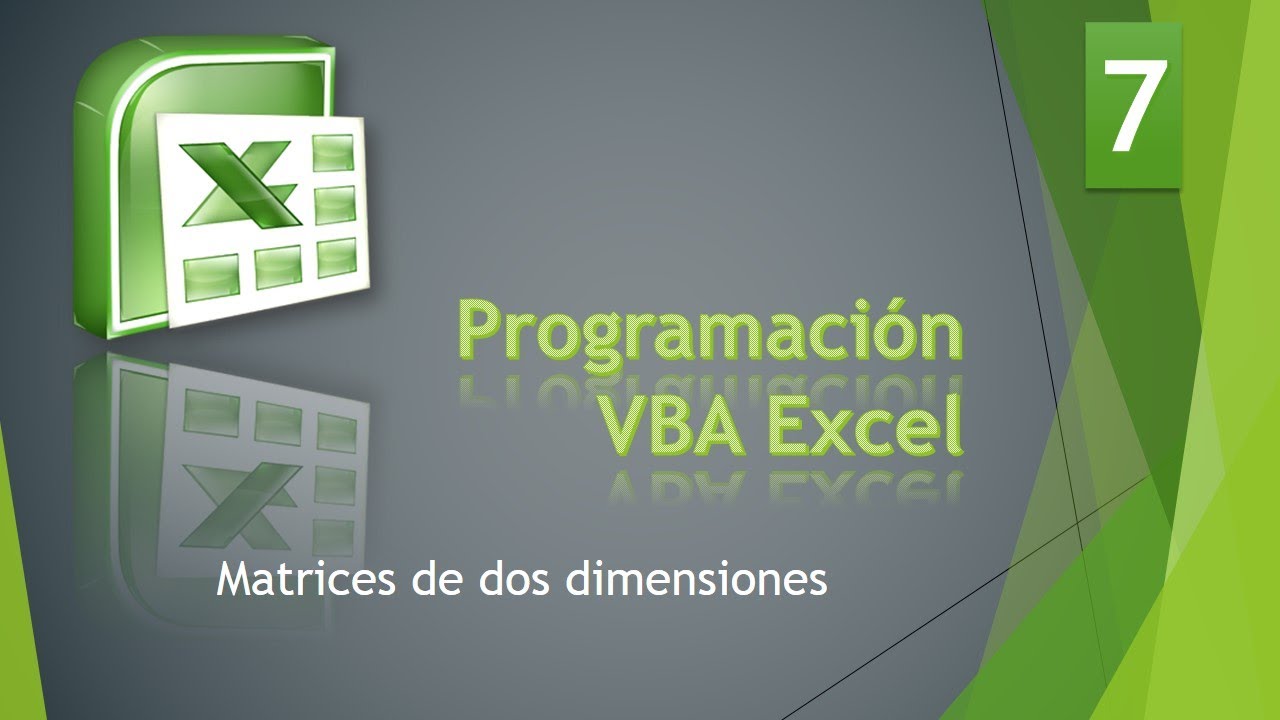 7

Programación
VBA Excel

Matrices de dos dimensiones